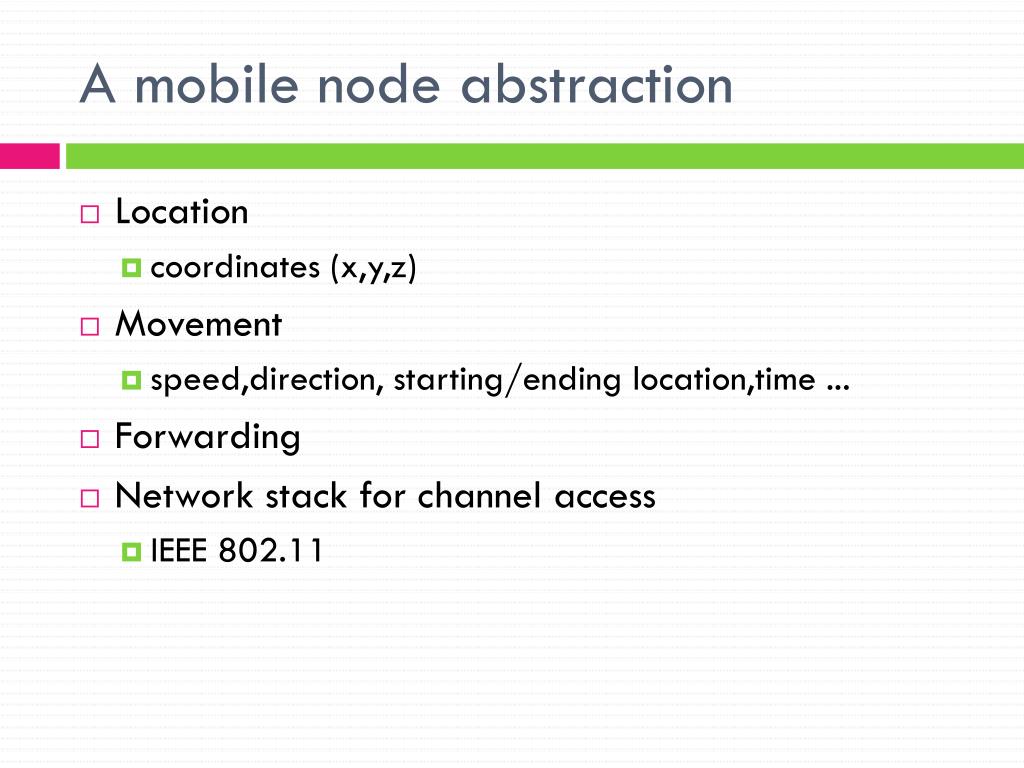 A mobile node abstraction

Location
coordinates (x,y,z)
Movement
speed,direction, starting/ending location,time ...
Forwarding
Network stack for channel access
IEEE 802.11